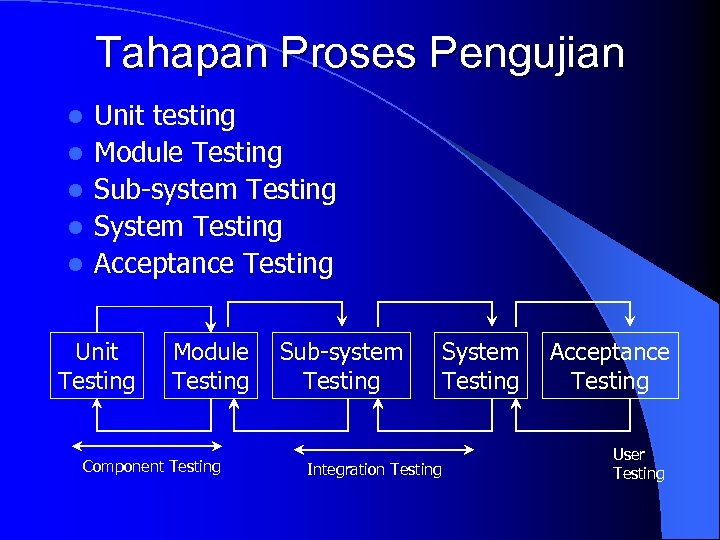 Tahapan Proses Pengujian

- Unit testing
- Module Testing
- Sub-system Testing
- System Testing
- Acceptance Testing

Unit Testing
Module Testing
Sub-system Testing
System Testing
Acceptance Testing

Component Testing
Integration Testing
User Testing